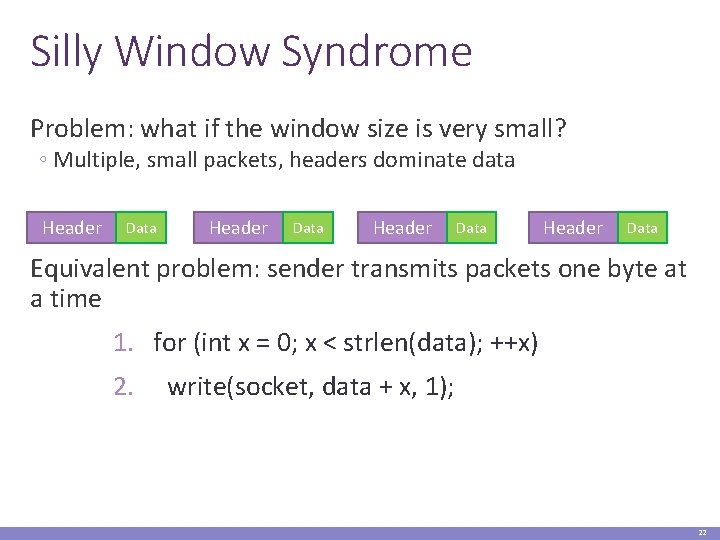 Silly Window Syndrome

Problem: what if the window size is very small?
◦ Multiple, small packets, headers dominate data

Header Data Header Data Header Data Header Data

Equivalent problem: sender transmits packets one byte at a time

1. for (int x = 0; x < strlen(data); ++x)
2. write(socket, data + x, 1);

22